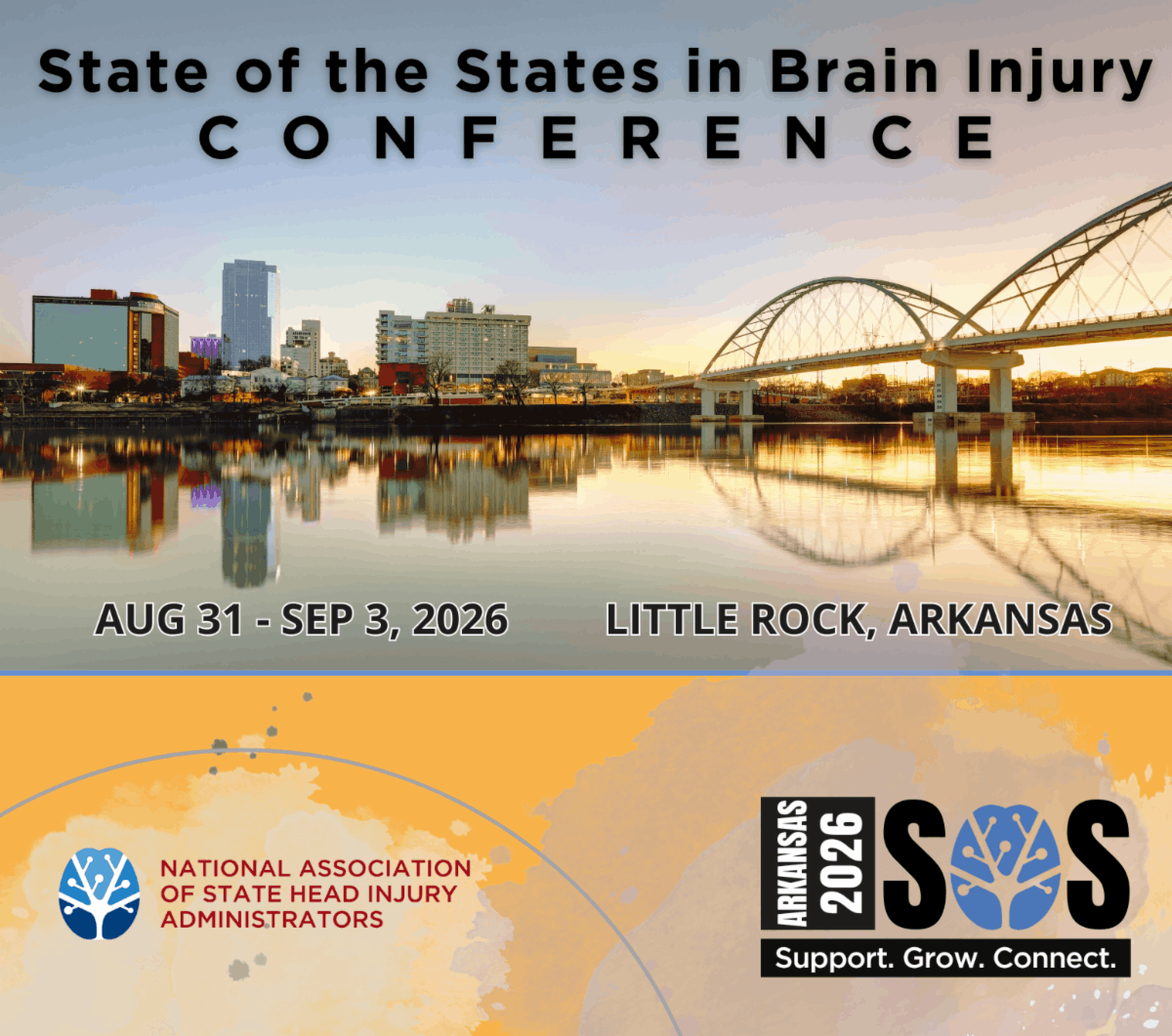 State of the States in Brain Injury
CONFERENCE

AUG 31 - SEP 3, 2026
LITTLE ROCK, ARKANSAS

NATIONAL ASSOCIATION OF STATE HEAD INJURY ADMINISTRATORS

ARKANSAS 2026 SOS
Support. Grow. Connect.